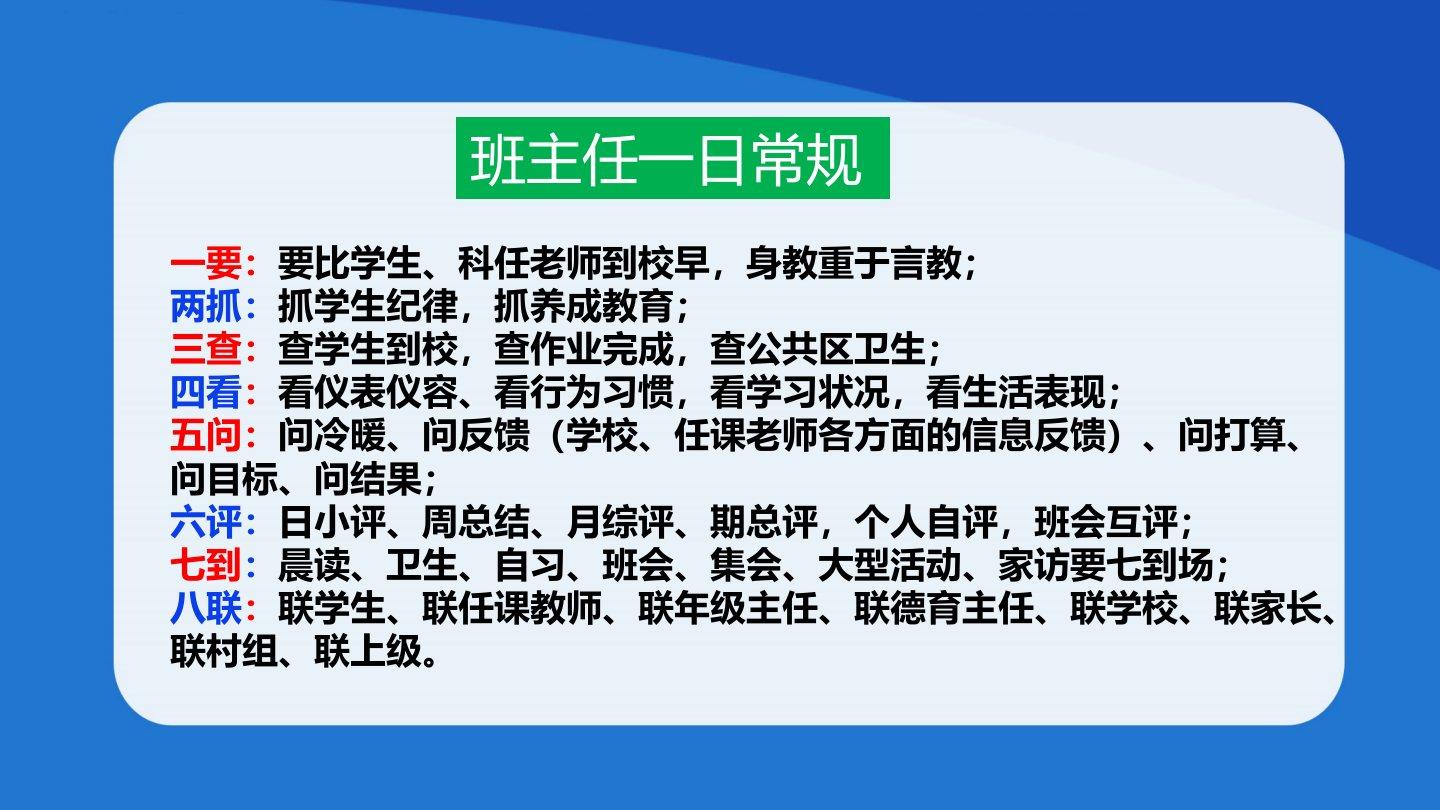 班主任一日常规

一要：要比学生、科任老师到校早，身教重于言教；
两抓：抓学生纪律，抓养成教育；
三查：查学生到校，查作业完成，查公共区卫生；
四看：看仪表仪容、看行为习惯，看学习状况，看生活表现；
五问：问冷暖、问反馈（学校、任课老师各方面的信息反馈）、问打算、问目标、问结果；
六评：日小评、周总结、月综评、期总评，个人自评，班会互评；
七到：晨读、卫生、自习、班会、集会、大型活动、家访要七到场；
八联：联学生、联任课教师、联年级主任、联德育主任、联学校、联家长、联村组、联上级。